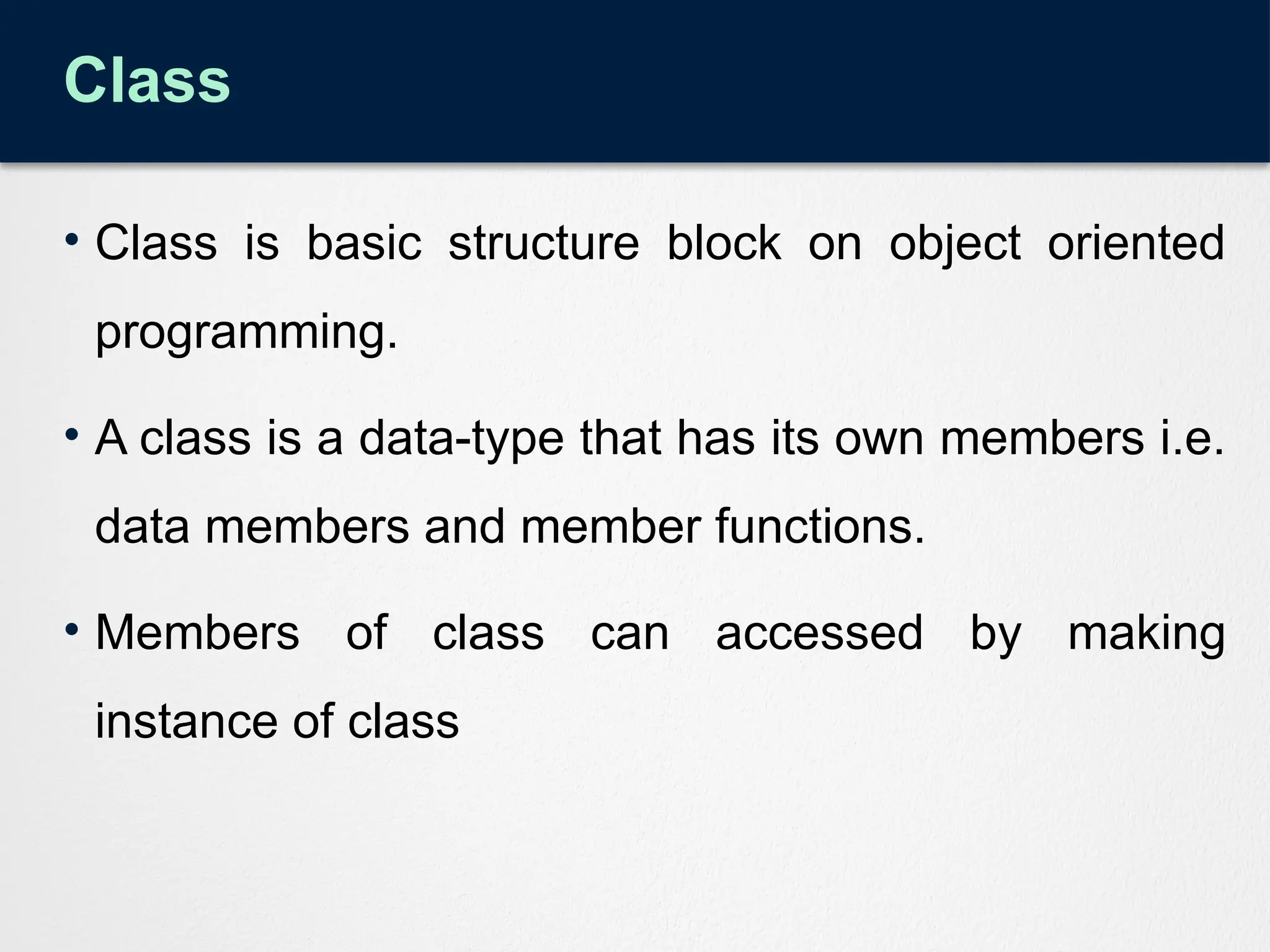 Class

• Class is basic structure block on object oriented programming.

• A class is a data-type that has its own members i.e. data members and member functions.

• Members of class can accessed by making instance of class